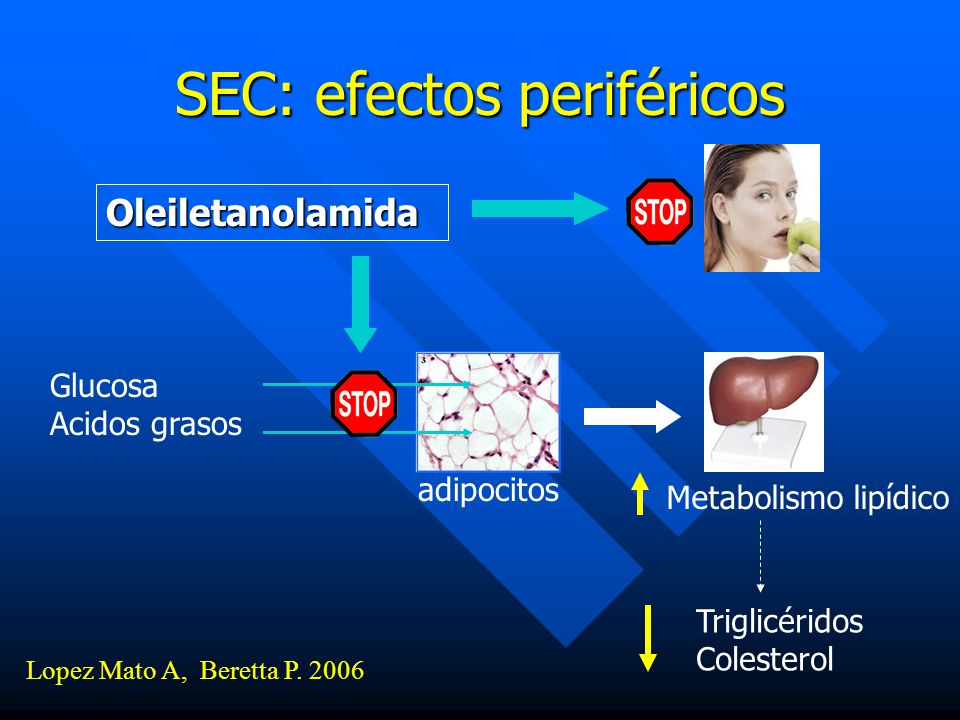 SEC: efectos periféricos

Oleiletanolamida

STOP

Glucosa
Acidos grasos

STOP

3

adipocitos

Metabolismo lipídico

Triglicéridos
Colesterol

Lopez Mato A, Beretta P. 2006